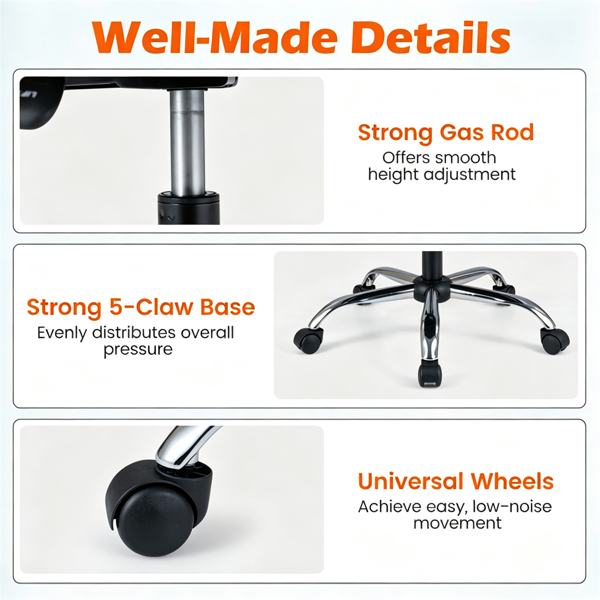 Well-Made Details

Strong Gas Rod
Offers smooth height adjustment

Strong 5-Claw Base
Evenly distributes overall pressure

Universal Wheels
Achieve easy, low-noise movement